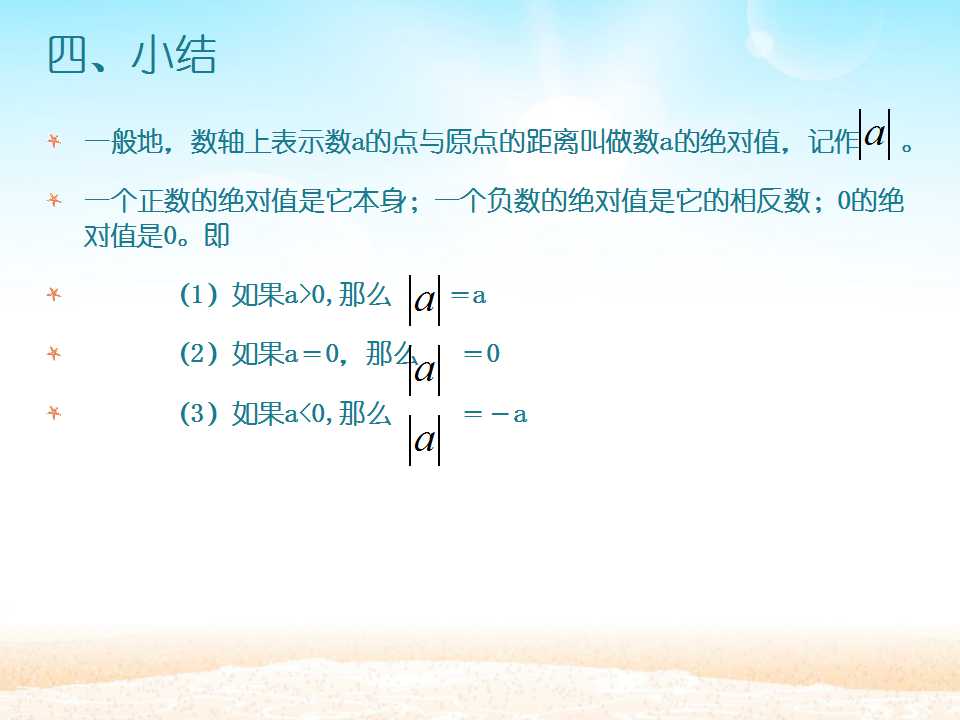 四、小结

一般地，数轴上表示数a的点与原点的距离叫做数a的绝对值，记作$|a|$。

一个正数的绝对值是它本身；一个负数的绝对值是它的相反数；0的绝对值是0。即

(1)如果a>0,那么$|a|$=a

(2)如果a=0，那么$|a|$=0

(3)如果a<0,那么$|a|$=-a